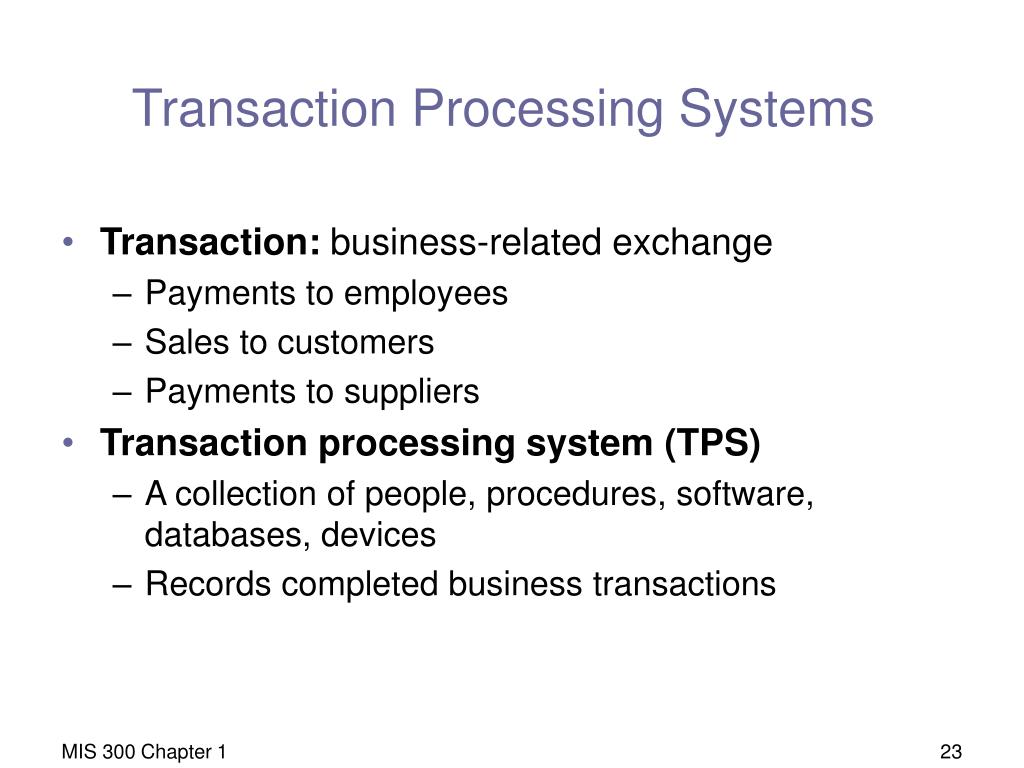 Transaction Processing Systems

• Transaction: business-related exchange
– Payments to employees
– Sales to customers
– Payments to suppliers
• Transaction processing system (TPS)
– A collection of people, procedures, software, databases, devices
– Records completed business transactions

MIS 300 Chapter 1

23